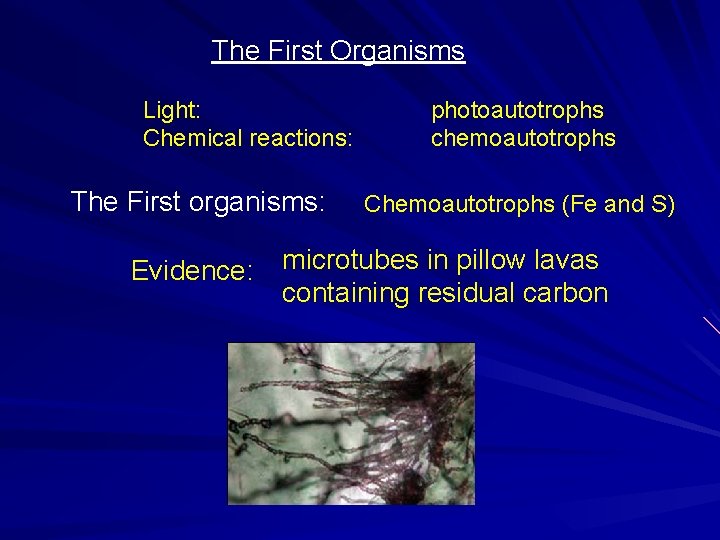 The First Organisms

Light: photoautotrophs
Chemical reactions: chemoautotrophs

The First organisms: Chemoautotrophs (Fe and S)

Evidence: microtubes in pillow lavas containing residual carbon